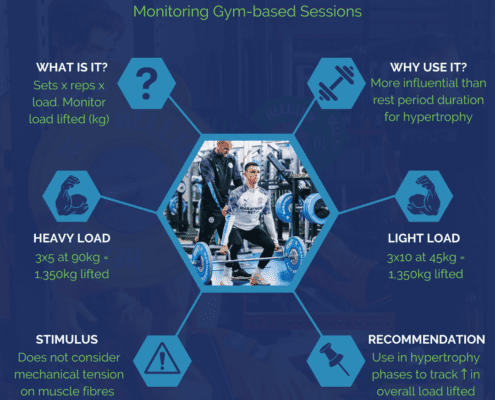 Monitoring Gym-based Sessions

WHAT IS IT?
Sets x reps x load. Monitor load lifted (kg)

WHY USE IT?
More influential than rest period duration for hypertrophy

HEAVY LOAD
3x5 at 90kg = 1,350kg lifted

LIGHT LOAD
3x10 at 45kg = 1,350kg lifted

STIMULUS
Does not consider mechanical tension on muscle fibres

RECOMMENDATION
Use in hypertrophy phases to track ↑ in overall load lifted